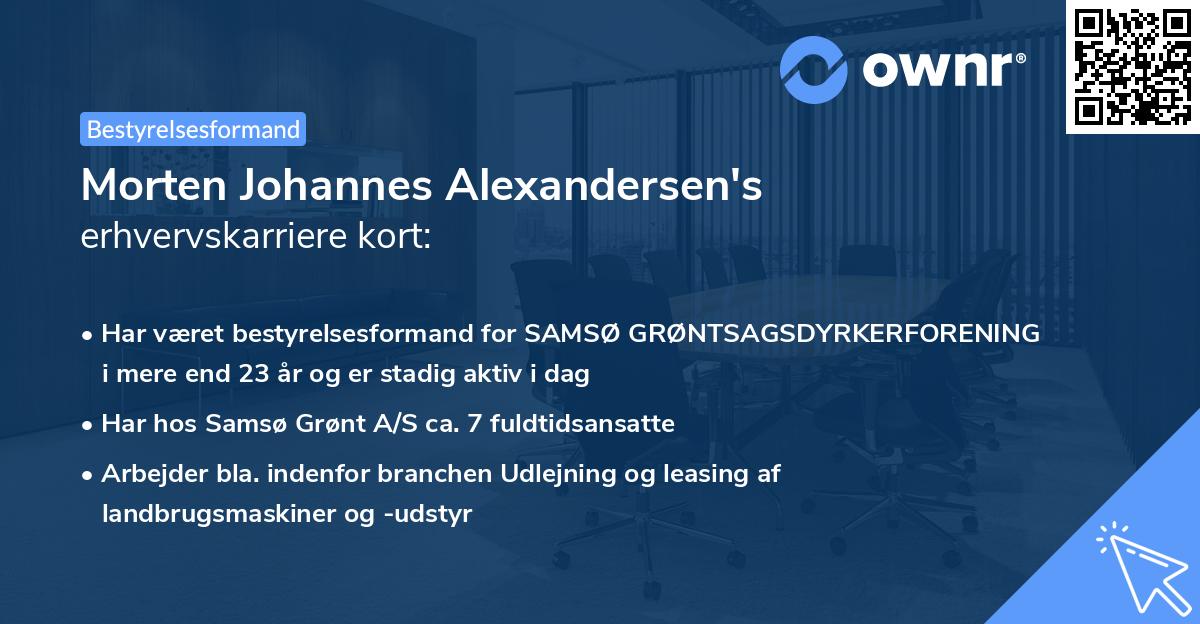 ownr®

Bestyrelsesformand

Morten Johannes Alexandersen's erhvervskarriere kort:

• Har været bestyrelsesformand for SAMSØ GRØNTSAGSDYRKERFORENING i mere end 23 år og er stadig aktiv i dag

• Har hos Samsø Grønt A/S ca. 7 fuldtidsansatte

• Arbejder bla. indenfor branchen Udlejning og leasing af landbrugsmaskiner og -udstyr